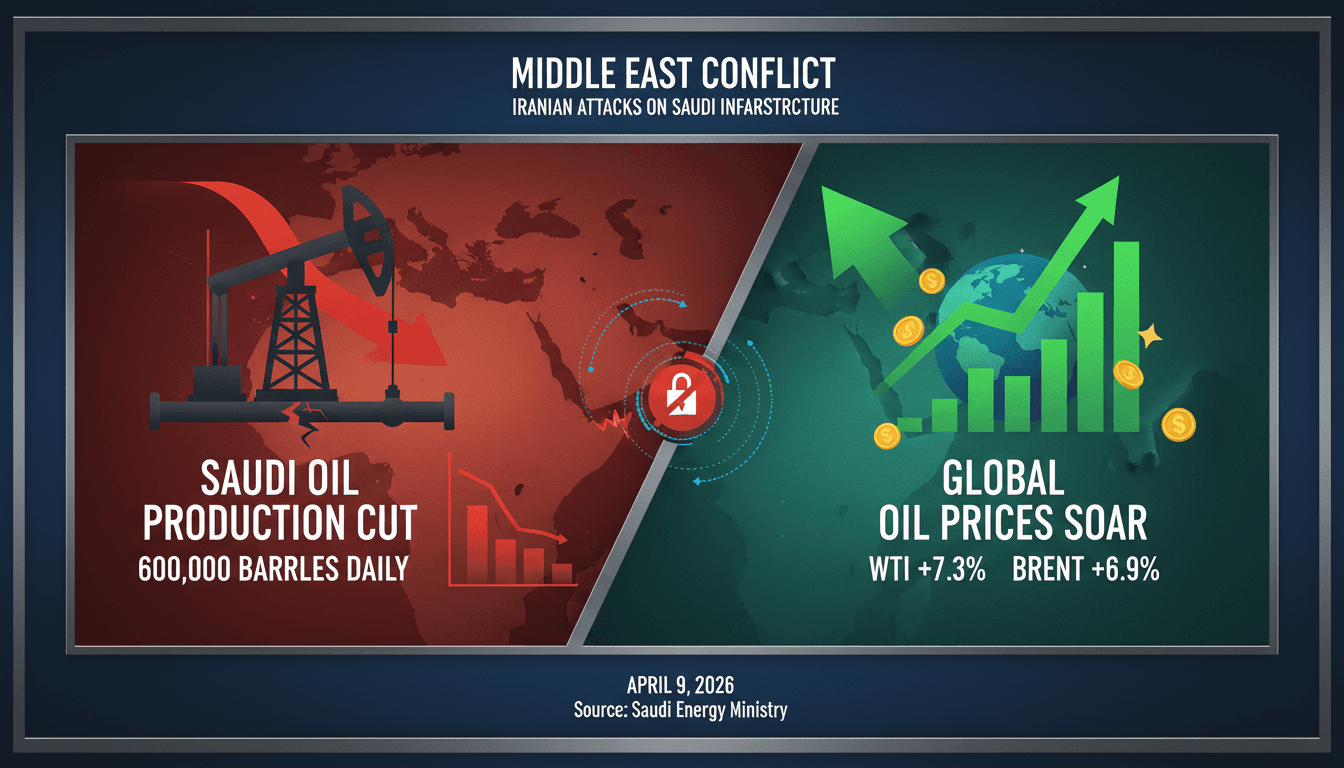 MIDDLE EAST CONFLICT
IRANIAN ATTACKS ON SAUDI INFARSTRCTURE

SAUDI OIL PRODUCTION CUT
600,000 BARRLES DAILY

GLOBAL OIL PRICES SOAR
WTI +7.3% BRENT +6.9%

APRIL 9, 2026
Source: Saudi Energy Ministry